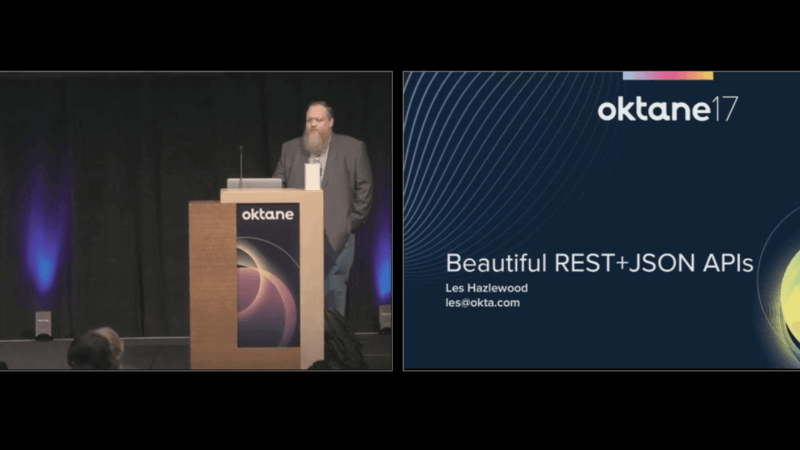 oktane

oktane17

Beautiful REST+JSON APIs
Les Hazlewood
les@okta.com